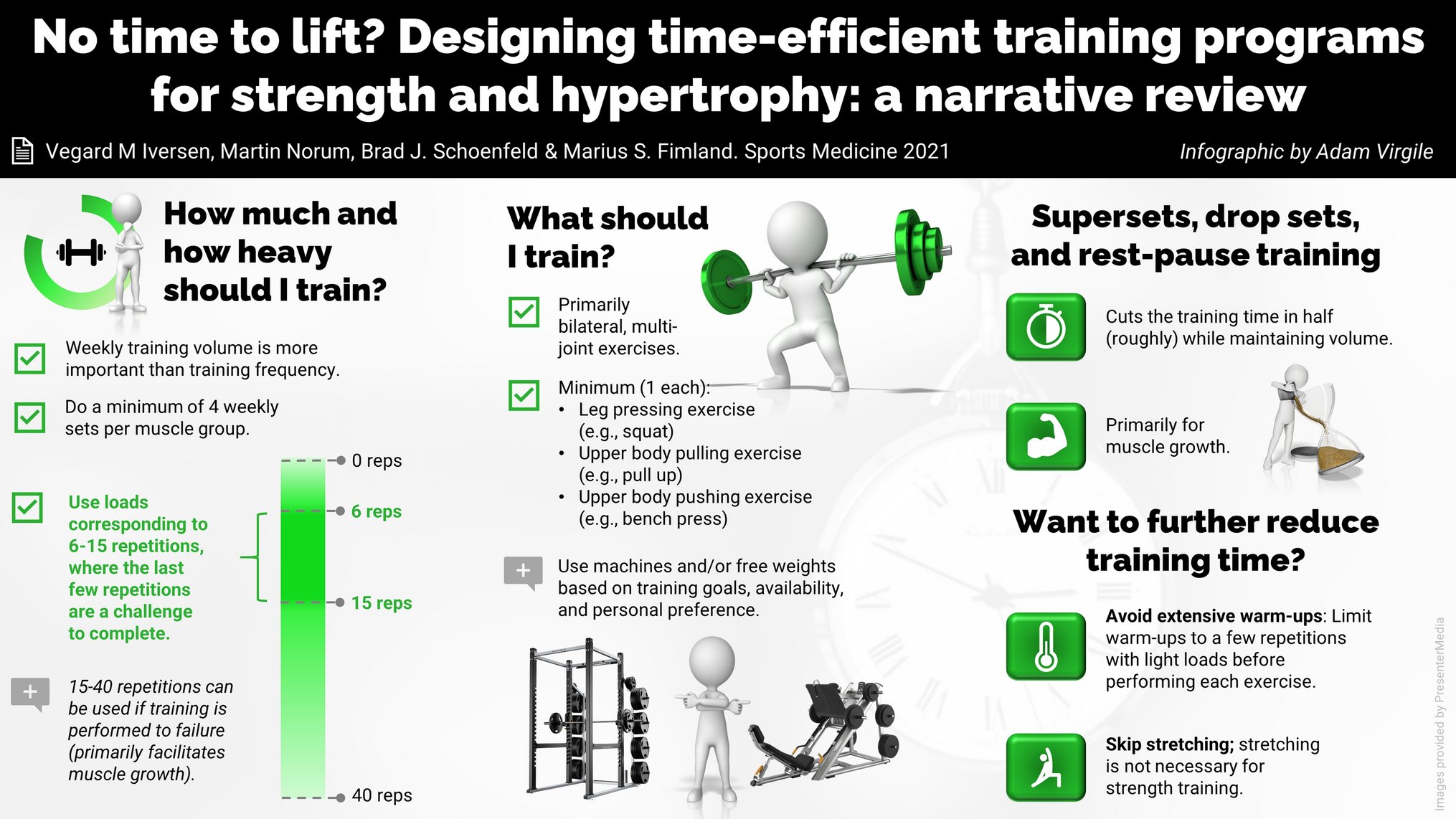 No time to lift? Designing time-efficient training programs for strength and hypertrophy: a narrative review

Vegard M Iversen, Martin Norum, Brad J. Schoenfeld & Marius S. Fimland. Sports Medicine 2021

Infographic by Adam Virgile

How much and how heavy should I train?

Weekly training volume is more important than training frequency.

Do a minimum of 4 weekly sets per muscle group.

Use loads corresponding to 6-15 repetitions, where the last few repetitions are a challenge to complete.

15-40 repetitions can be used if training is performed to failure (primarily facilitates muscle growth).

0 reps
6 reps
15 reps
40 reps

What should I train?

Primarily bilateral, multi-joint exercises.

Minimum (1 each):
• Leg pressing exercise (e.g., squat)
• Upper body pulling exercise (e.g., pull up)
• Upper body pushing exercise (e.g., bench press)

Use machines and/or free weights based on training goals, availability, and personal preference.

Supersets, drop sets, and rest-pause training

Cuts the training time in half (roughly) while maintaining volume.

Primarily for muscle growth.

Want to further reduce training time?

Avoid extensive warm-ups: Limit warm-ups to a few repetitions with light loads before performing each exercise.

Skip stretching; stretching is not necessary for strength training.

Images provided by PresenterMedia